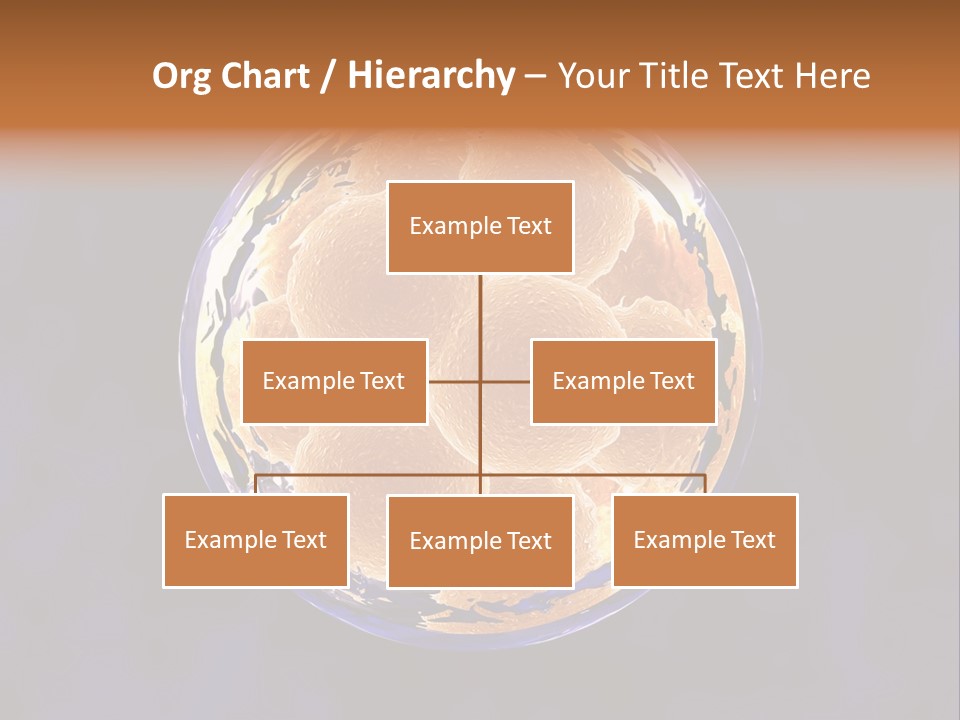 Org Chart / Hierarchy – Your Title Text Here

Example Text

Example Text

Example Text

Example Text

Example Text

Example Text